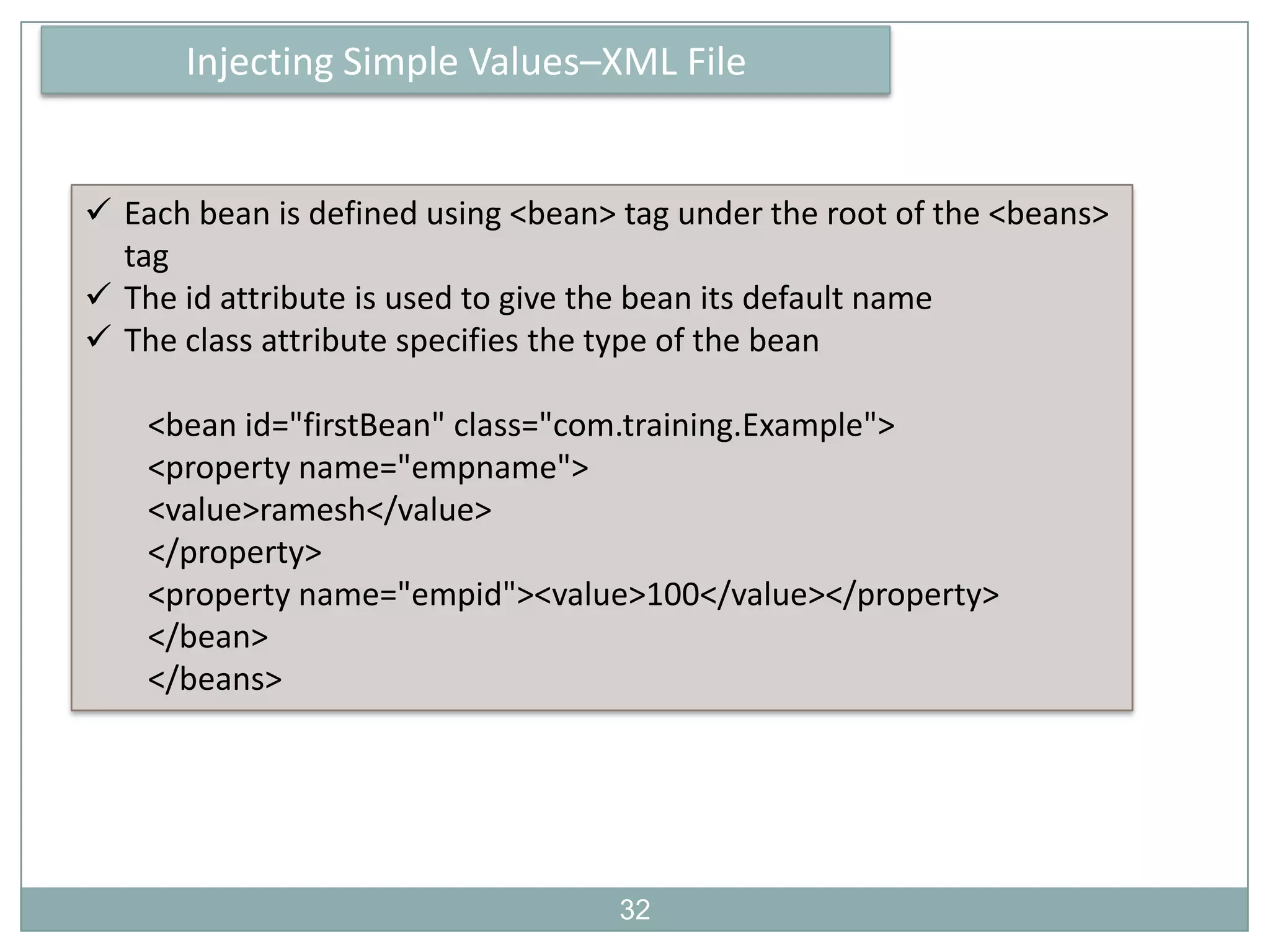 Injecting Simple Values–XML File

✓ Each bean is defined using <bean> tag under the root of the <beans> tag
✓ The id attribute is used to give the bean its default name
✓ The class attribute specifies the type of the bean

<bean id="firstBean" class="com.training.Example">
<property name="empname">
<value>ramesh</value>
</property>
<property name="empid"><value>100</value></property>
</bean>
</beans>

32